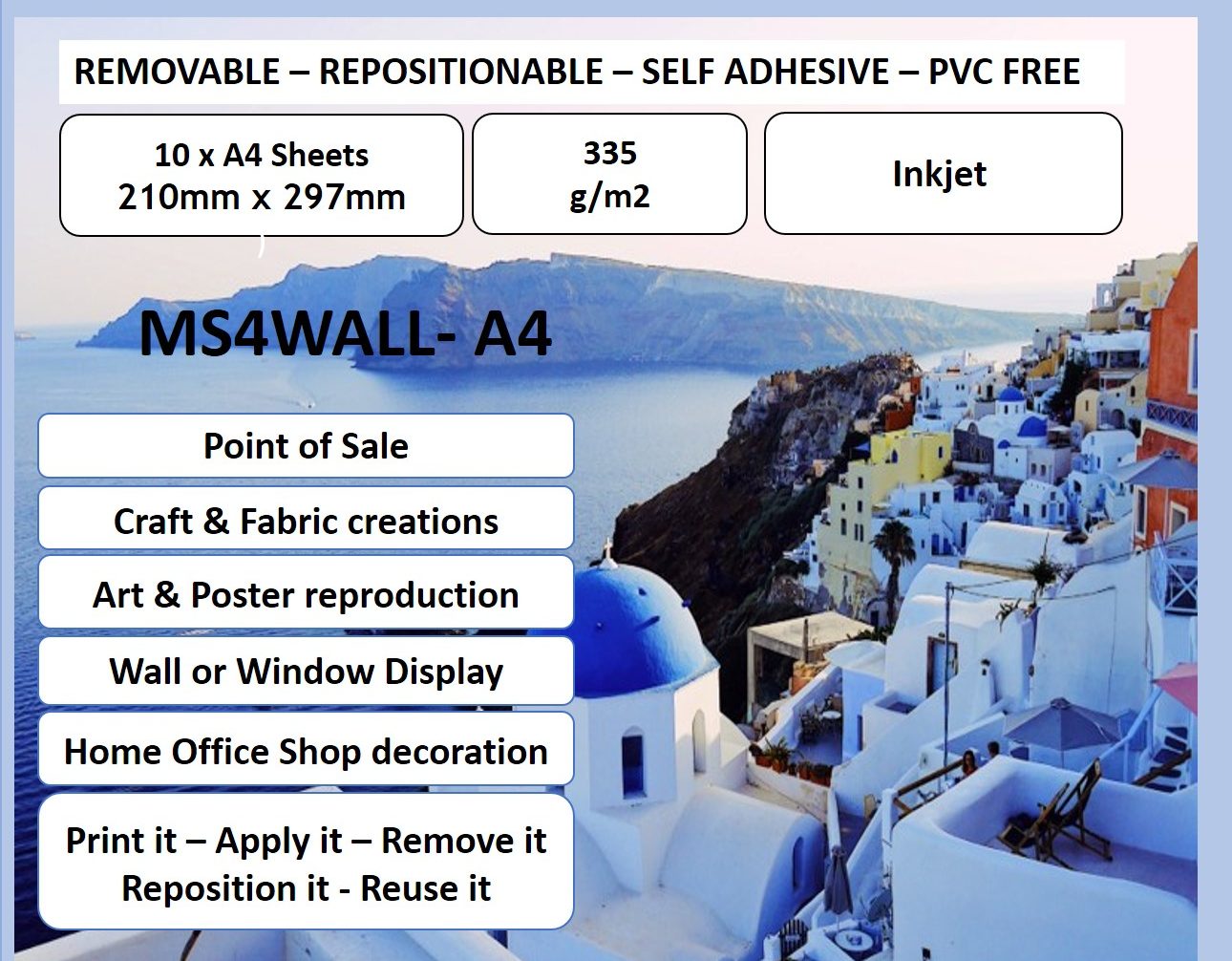 REMOVABLE – REPOSITIONABLE – SELF ADHESIVE – PVC FREE

10 x A4 Sheets
210mm x 297mm

335
g/m2

Inkjet

MS4WALL- A4

Point of Sale

Craft & Fabric creations

Art & Poster reproduction

Wall or Window Display

Home Office Shop decoration

Print it – Apply it – Remove it
Reposition it - Reuse it